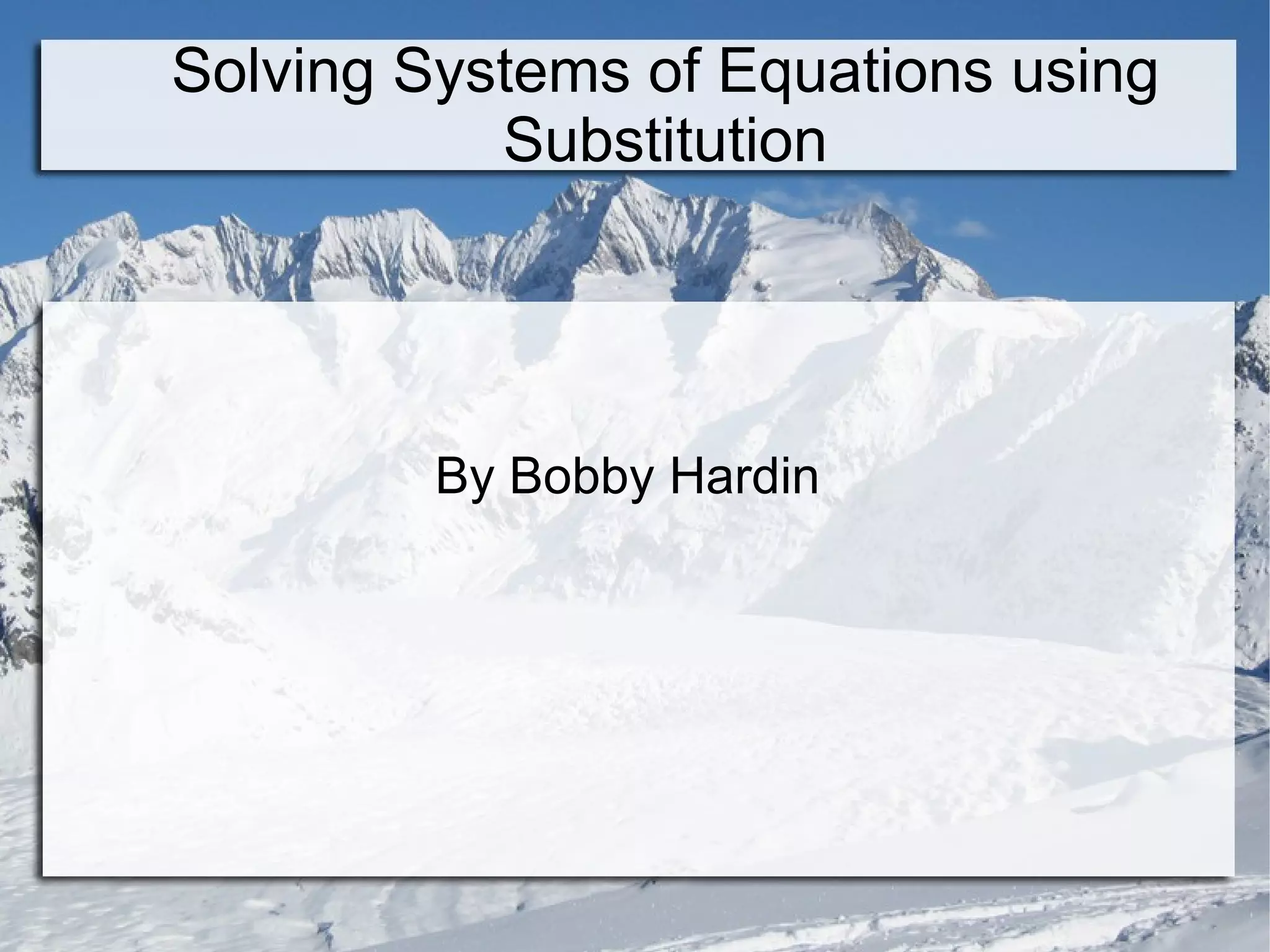 Solving Systems of Equations using Substitution

By Bobby Hardin